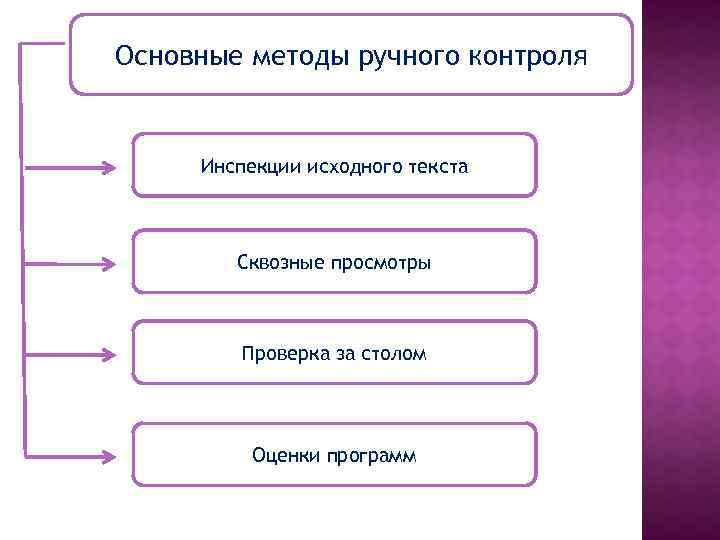 Основные методы ручного контроля

Инспекции исходного текста

Сквозные просмотры

Проверка за столом

Оценки программ